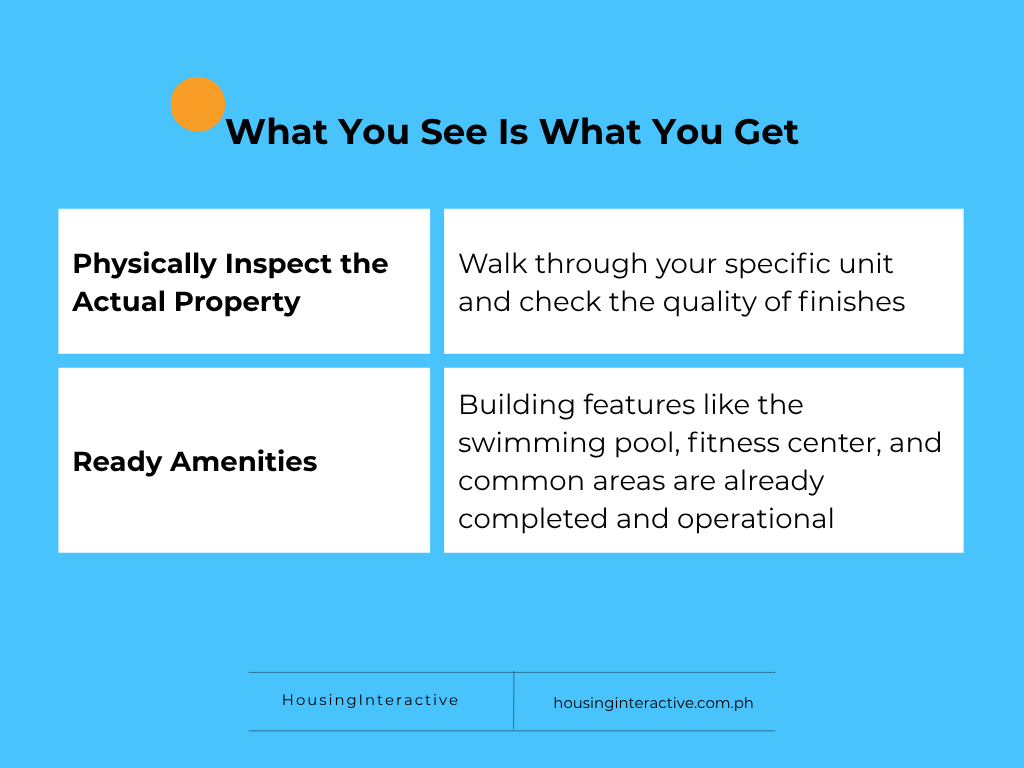 What You See Is What You Get

| Physically Inspect the Actual Property | Walk through your specific unit and check the quality of finishes |
|---|---|
| Ready Amenities | Building features like the swimming pool, fitness center, and common areas are already completed and operational |

HousingInteractive

housinginteractive.com.ph